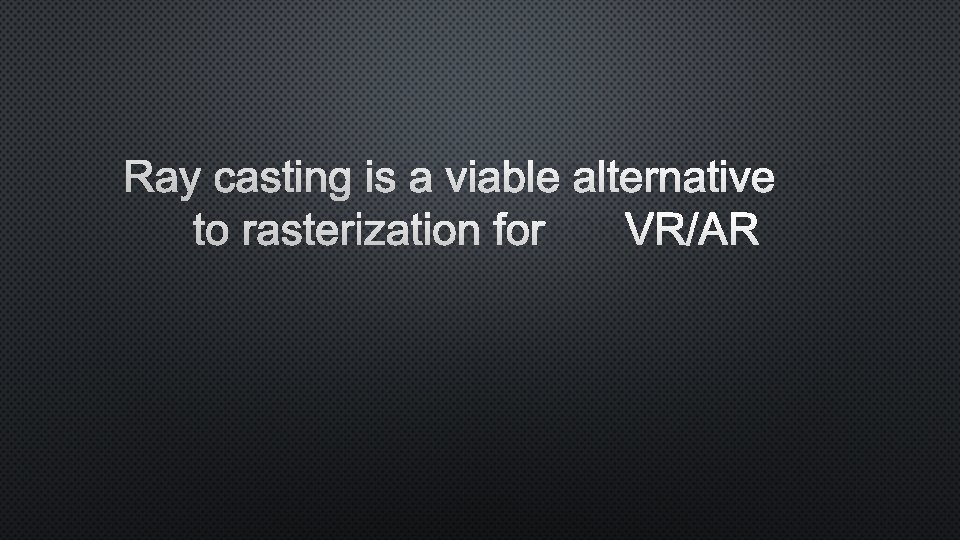 Ray casting is a viable alternative to rasterization for VR/AR